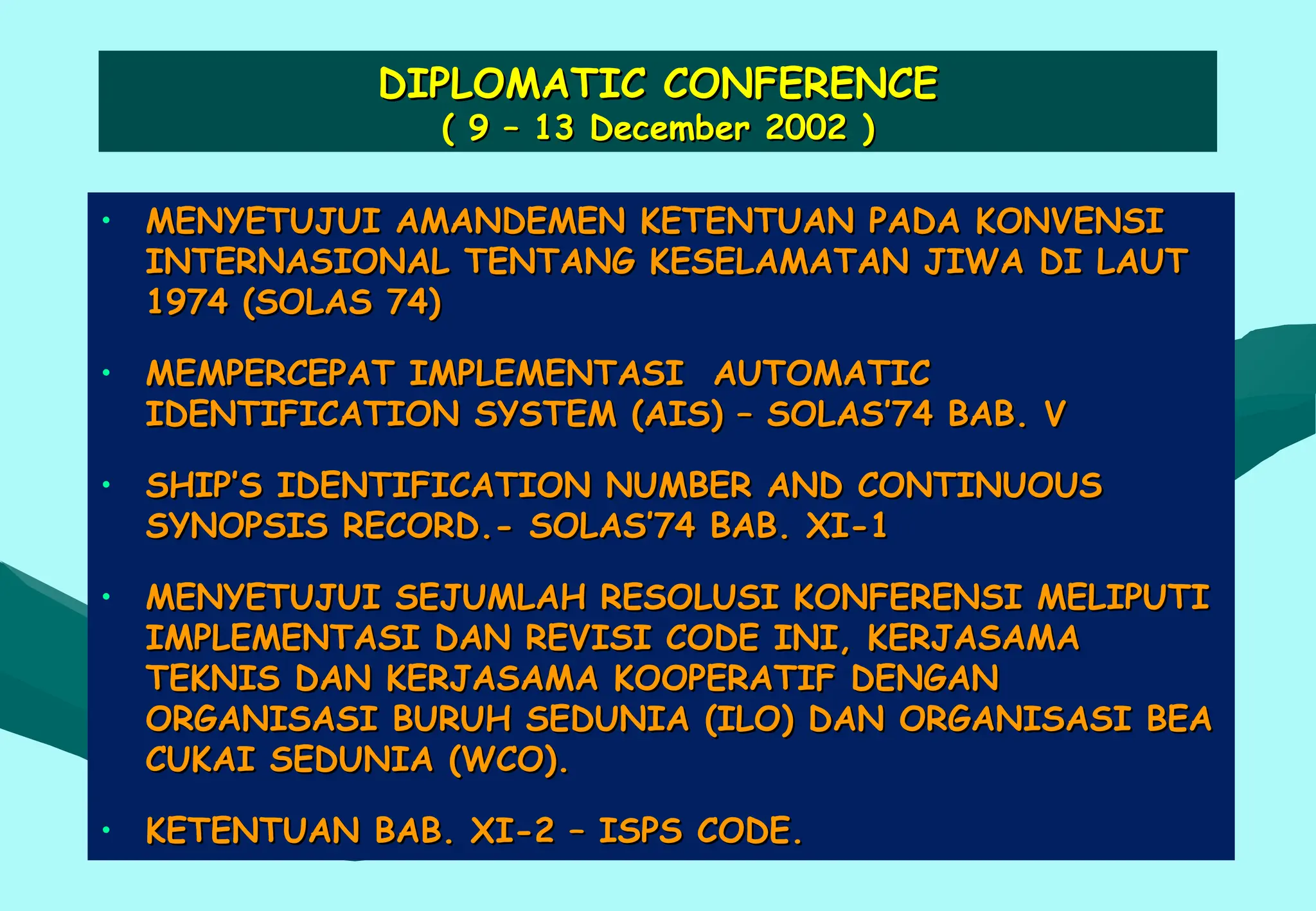 DIPLOMATIC CONFERENCE
( 9 – 13 December 2002 )

• MENYETUJUI AMANDEMEN KETENTUAN PADA KONVENSI INTERNASIONAL TENTANG KESELAMATAN JIWA DI LAUT 1974 (SOLAS 74)

• MEMPERCEPAT IMPLEMENTASI AUTOMATIC IDENTIFICATION SYSTEM (AIS) – SOLAS'74 BAB. V

• SHIP'S IDENTIFICATION NUMBER AND CONTINUOUS SYNOPSIS RECORD.- SOLAS'74 BAB. XI-1

• MENYETUJUI SEJUMLAH RESOLUSI KONFERENSI MELIPUTI IMPLEMENTASI DAN REVISI CODE INI, KERJASAMA TEKNIS DAN KERJASAMA KOOPERATIF DENGAN ORGANISASI BURUH SEDUNIA (ILO) DAN ORGANISASI BEA CUKAI SEDUNIA (WCO).

• KETENTUAN BAB. XI-2 – ISPS CODE.